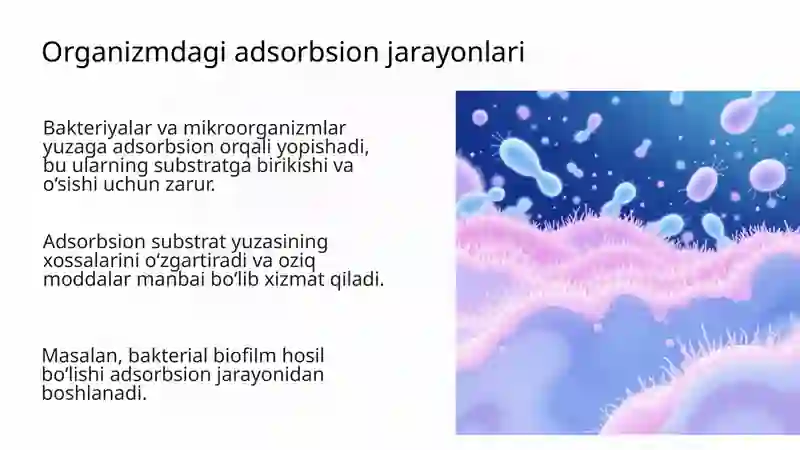 Organizmdagi adsorbsion jarayonlari

Bakteriyalar va mikroorganizmlar yuzaga adsorbsion orqali yopishadi, bu ularning substratga birikishi va o‘sishi uchun zarur.

Adsorbsion substrat yuzasining xossalarini o‘zgartiradi va oziq moddalar manbai bo‘lib xizmat qiladi.

Masalan, bakterial biofilm hosil bo‘lishi adsorbsion jarayonidan boshlanadi.